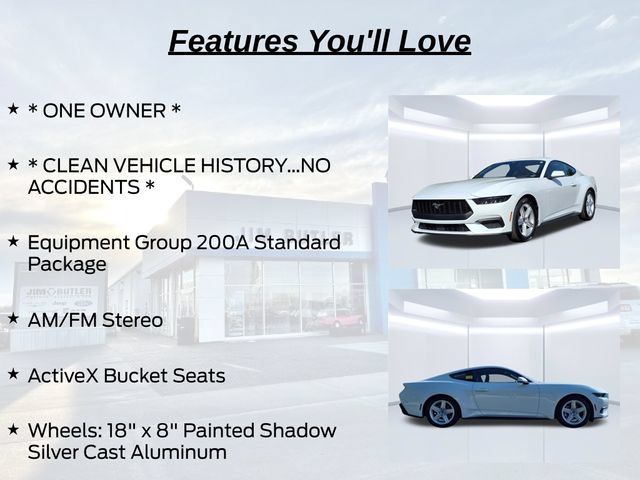 Features You'll Love

★ * ONE OWNER *

★ * CLEAN VEHICLE HISTORY...NO ACCIDENTS *

★ Equipment Group 200A Standard Package

★ AM/FM Stereo

★ ActiveX Bucket Seats

★ Wheels: 18" x 8" Painted Shadow Silver Cast Aluminum

JIM BUTLER

JIM BUTLER